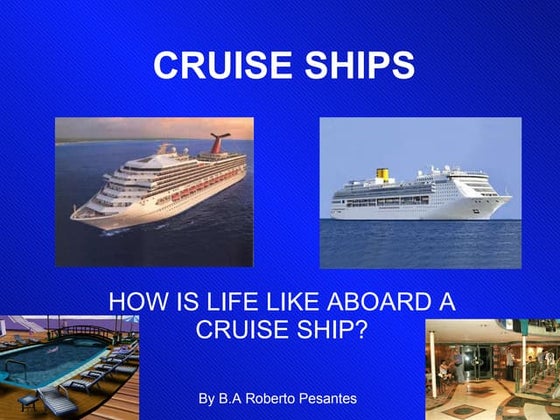 CRUISE SHIPS

HOW IS LIFE LIKE ABOARD A CRUISE SHIP?

By B.A Roberto Pesantes